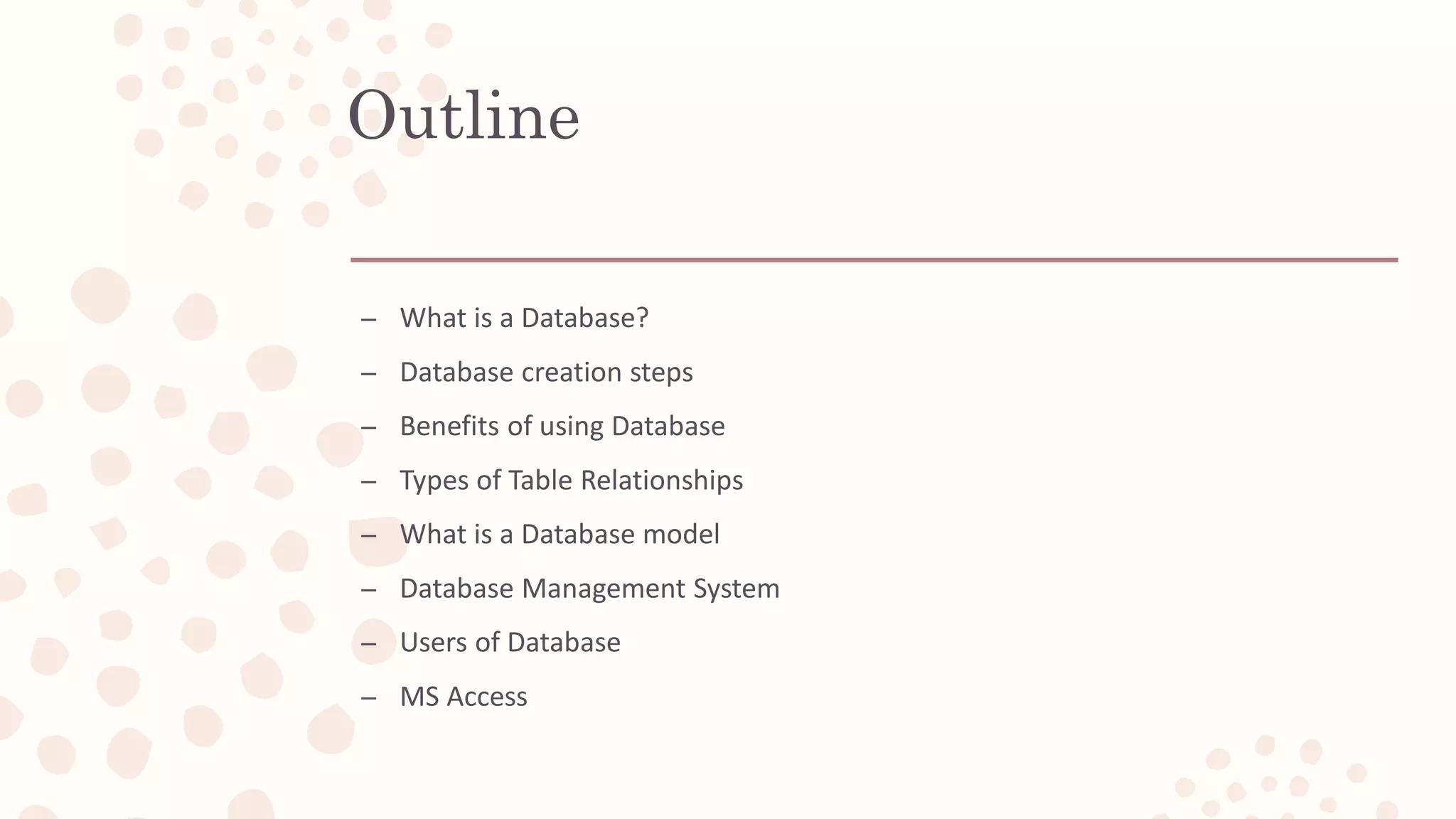 Outline

– What is a Database?
– Database creation steps
– Benefits of using Database
– Types of Table Relationships
– What is a Database model
– Database Management System
– Users of Database
– MS Access